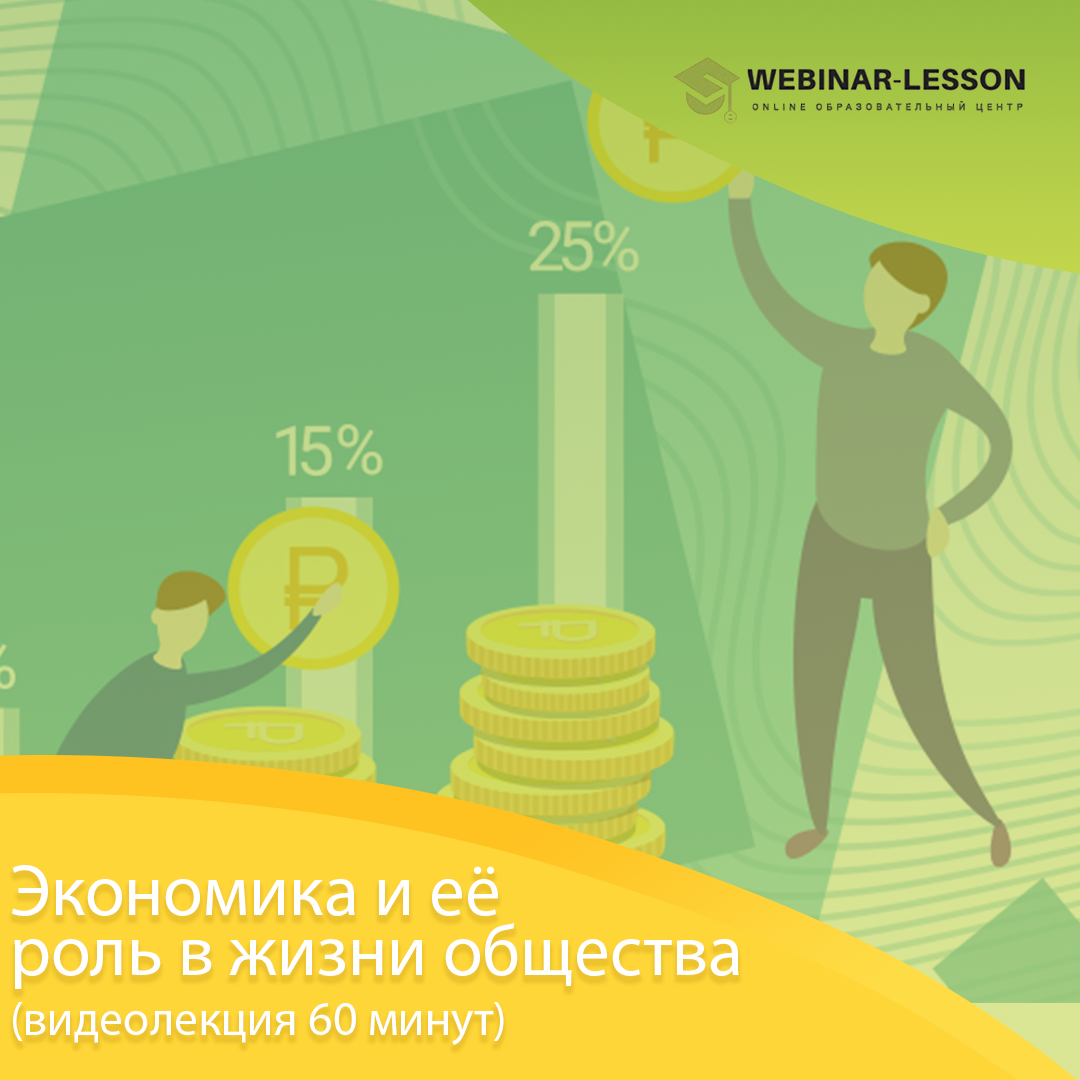 WEBINAR-LESSON
ONLINE ОБРАЗОВАТЕЛЬНЫЙ ЦЕНТР

25%

15%

₽

%

Экономика и её роль в жизни общества
(видеолекция 60 минут)